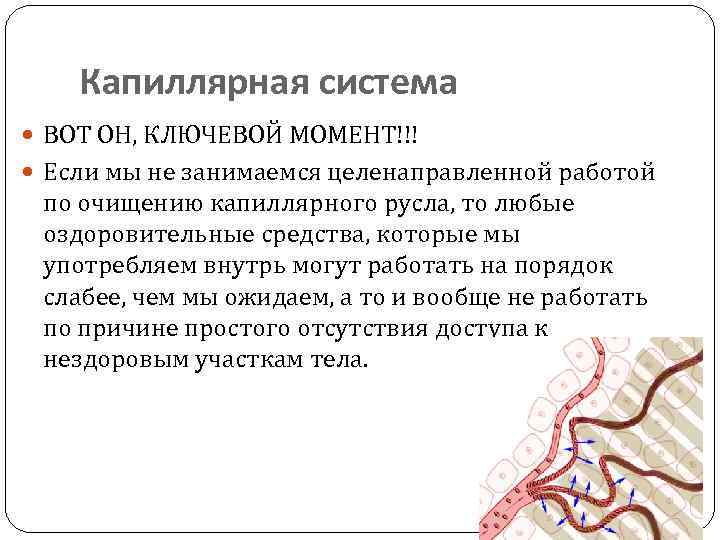 Капиллярная система

ВОТ ОН, КЛЮЧЕВОЙ МОМЕНТ!!!

Если мы не занимаемся целенаправленной работой по очищению капиллярного русла, то любые оздоровительные средства, которые мы употребляем внутрь могут работать на порядок слабее, чем мы ожидаем, а то и вообще не работать по причине простого отсутствия доступа к нездоровым участкам тела.